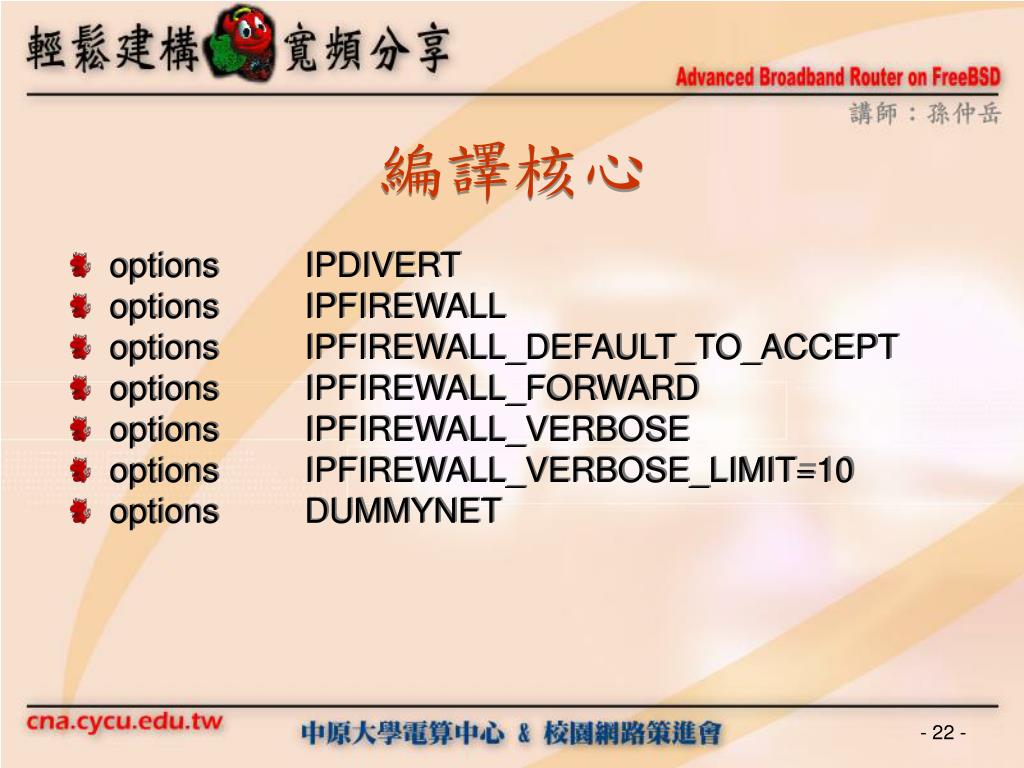 輕鬆建構寬頻分享

Advanced Broadband Router on FreeBSD

講師：孫仲岳

編譯核心

options IPDIVERT
options IPFIREWALL
options IPFIREWALL_DEFAULT_TO_ACCEPT
options IPFIREWALL_FORWARD
options IPFIREWALL_VERBOSE
options IPFIREWALL_VERBOSE_LIMIT=10
options DUMMYNET

cna.cycu.edu.tw

中原大學電算中心 & 校園網路策進會

- 22 -